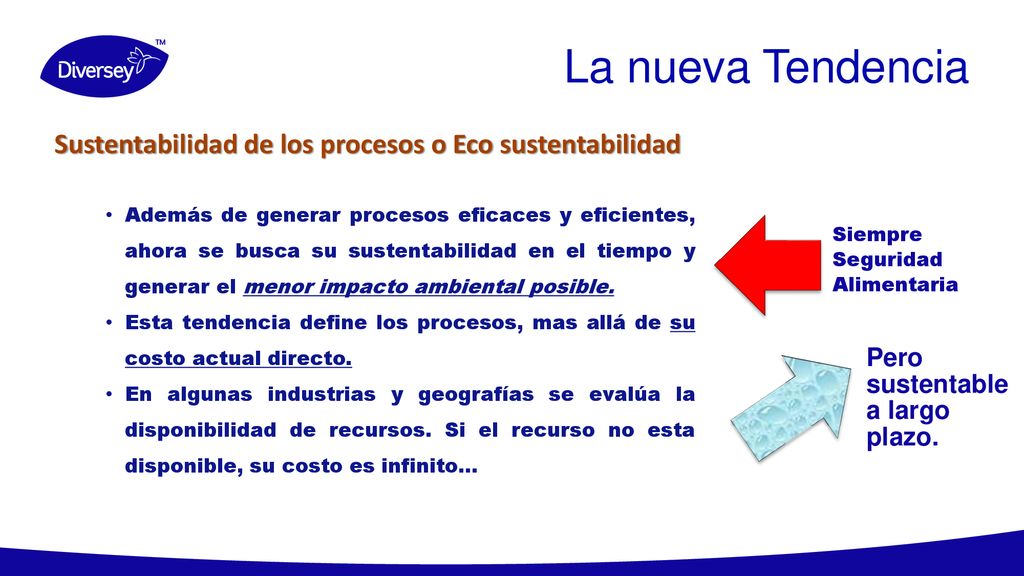 Diversey™

La nueva Tendencia

Sustentabilidad de los procesos o Eco sustentabilidad

• Además de generar procesos eficaces y eficientes, ahora se busca su sustentabilidad en el tiempo y generar el menor impacto ambiental posible.

• Esta tendencia define los procesos, mas allá de su costo actual directo.

• En algunas industrias y geografías se evalúa la disponibilidad de recursos. Si el recurso no esta disponible, su costo es infinito…

Siempre Seguridad Alimentaria

Pero sustentable a largo plazo.